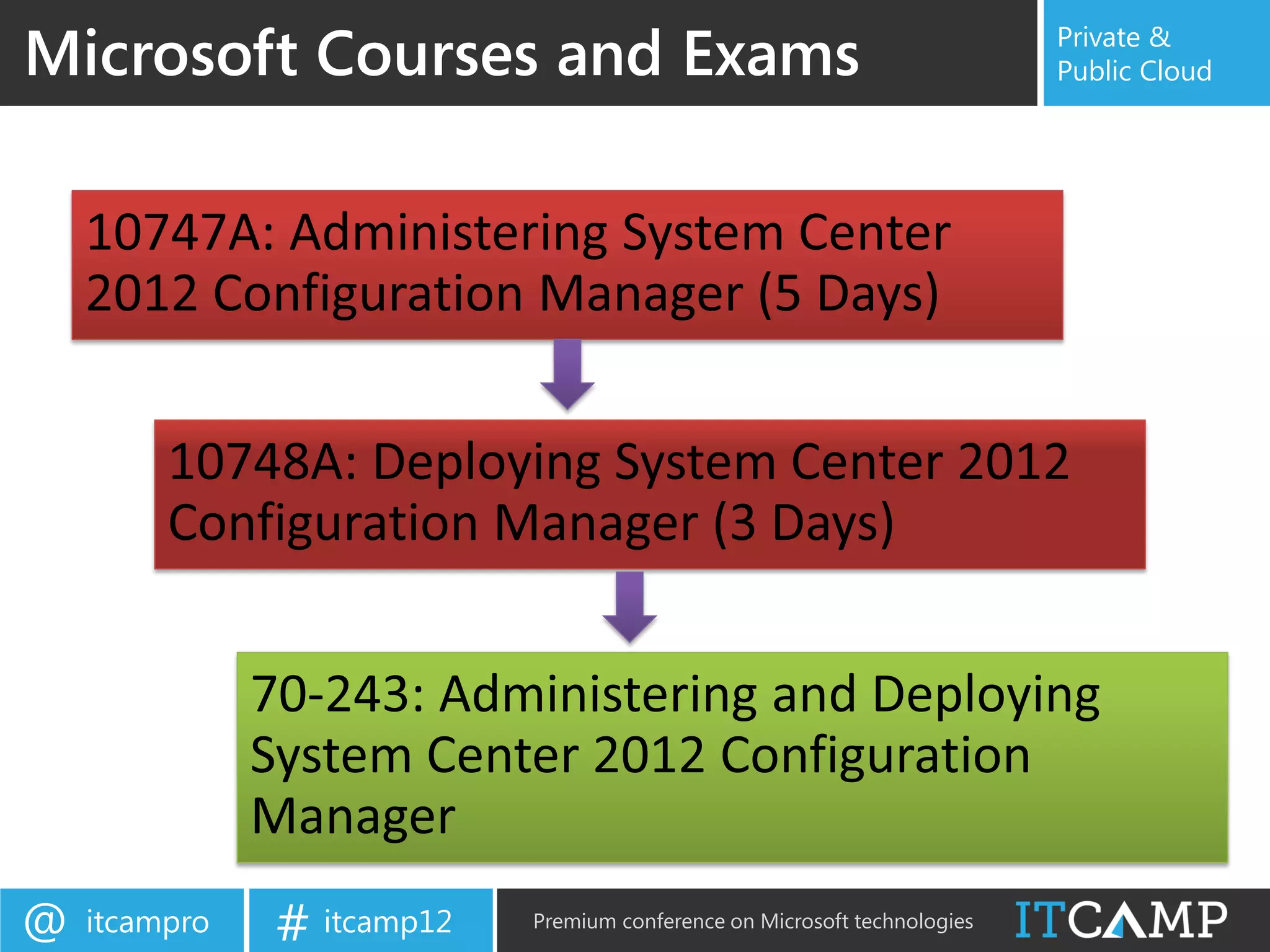 Microsoft Courses and Exams

Private & Public Cloud

10747A: Administering System Center 2012 Configuration Manager (5 Days)

10748A: Deploying System Center 2012 Configuration Manager (3 Days)

70-243: Administering and Deploying System Center 2012 Configuration Manager

@ itcampro

# itcamp12

Premium conference on Microsoft technologies

ITCAMP